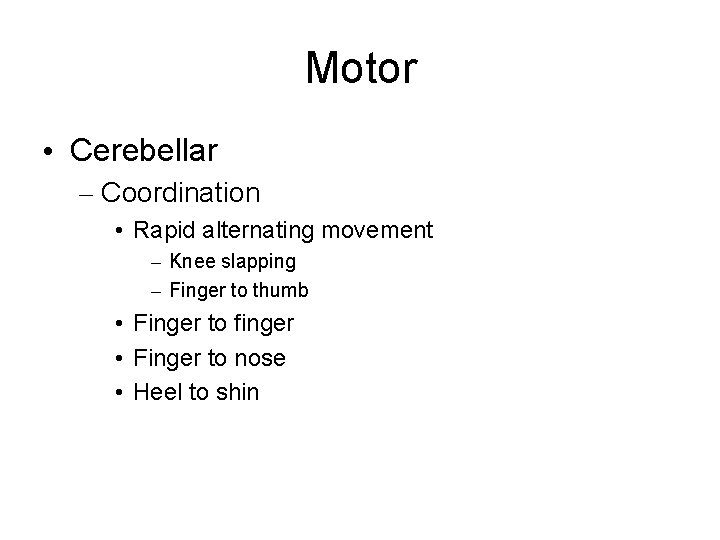 Motor

• Cerebellar
– Coordination
• Rapid alternating movement
– Knee slapping
– Finger to thumb
• Finger to finger
• Finger to nose
• Heel to shin